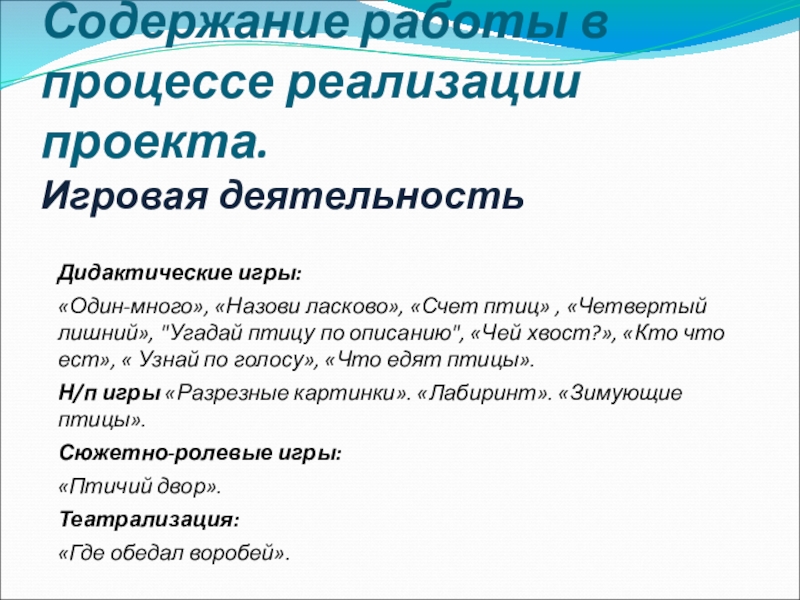 Содержание работы в процессе реализации проекта.
Игровая деятельность

Дидактические игры:

«Один-много», «Назови ласково», «Счет птиц» , «Четвертый лишний», "Угадай птицу по описанию", «Чей хвост?», «Кто что ест», « Узнай по голосу», «Что едят птицы».

Н/п игры «Разрезные картинки». «Лабиринт». «Зимующие птицы».

Сюжетно-ролевые игры:

«Птичий двор».

Театрализация:

«Где обедал воробей».